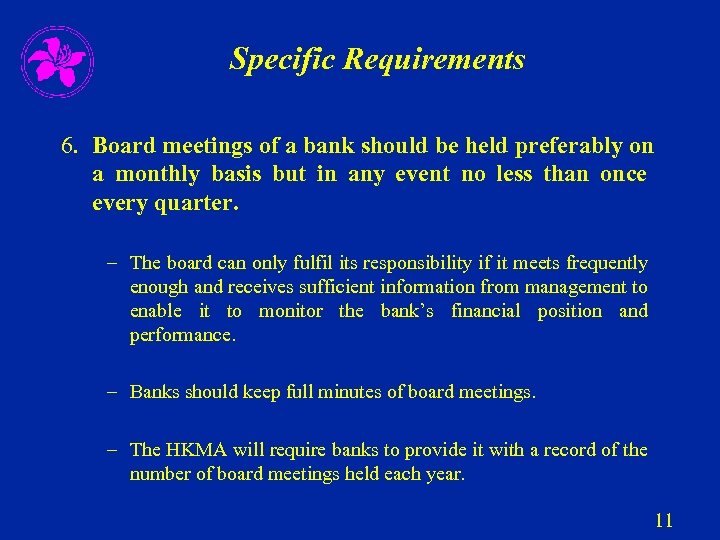 Specific Requirements

6. Board meetings of a bank should be held preferably on a monthly basis but in any event no less than once every quarter.

– The board can only fulfil its responsibility if it meets frequently enough and receives sufficient information from management to enable it to monitor the bank's financial position and performance.

– Banks should keep full minutes of board meetings.

– The HKMA will require banks to provide it with a record of the number of board meetings held each year.

11